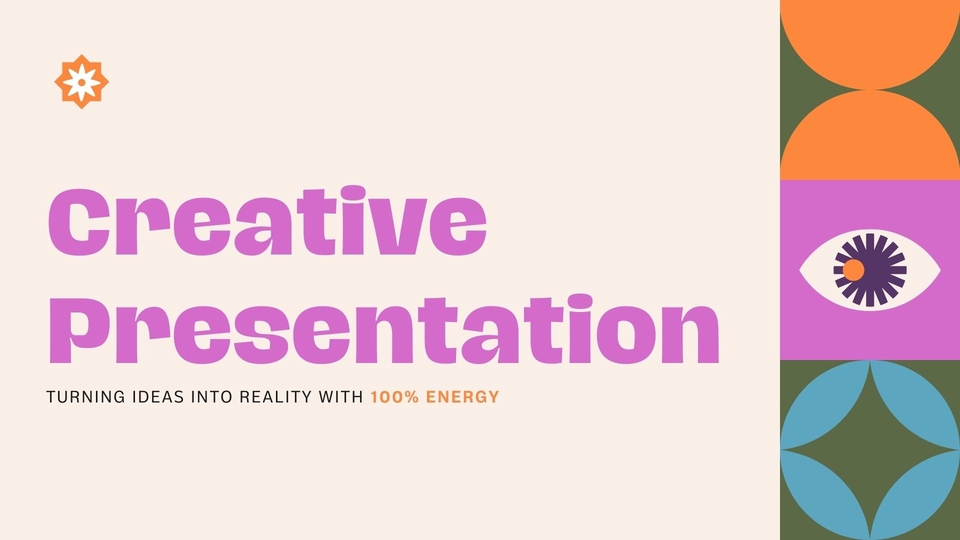 Creative Presentation

TURNING IDEAS INTO REALITY WITH 100% ENERGY